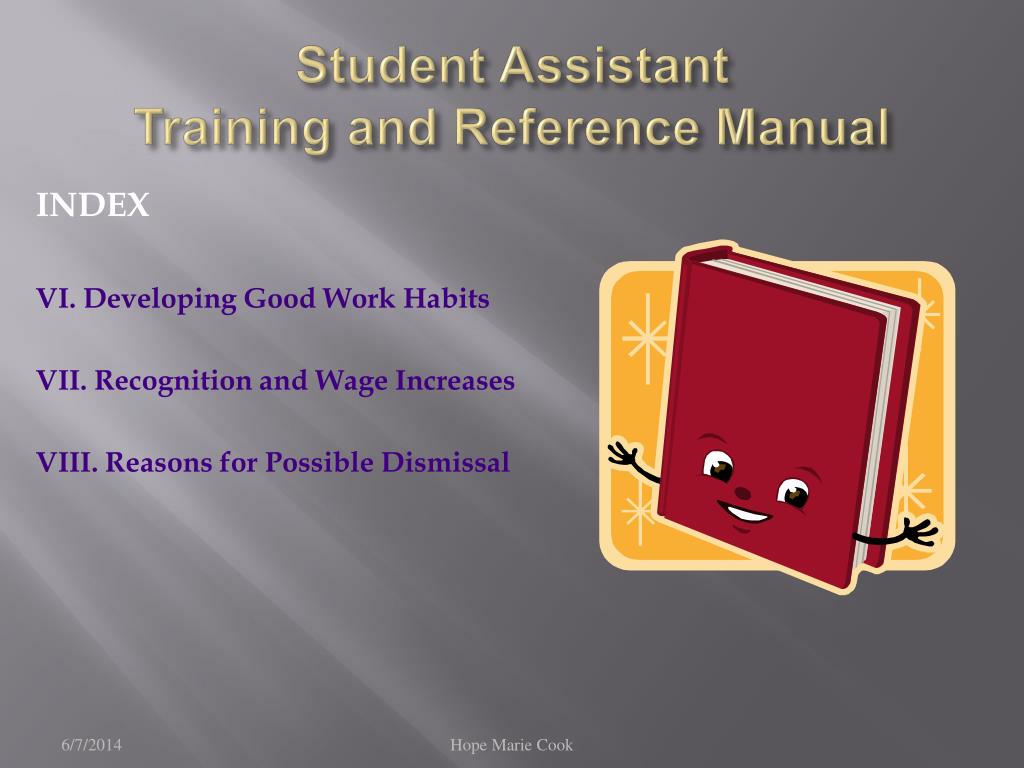 Student Assistant
Training and Reference Manual

INDEX

VI. Developing Good Work Habits

VII. Recognition and Wage Increases

VIII. Reasons for Possible Dismissal

6/7/2014

Hope Marie Cook